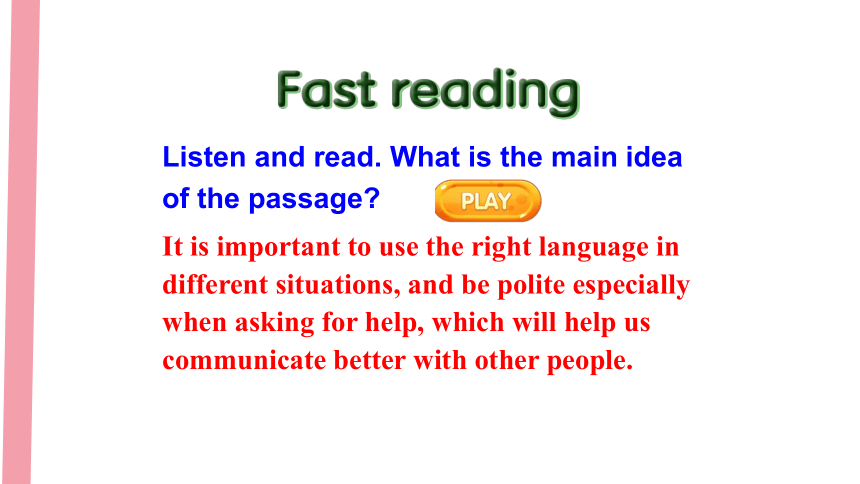 Fast reading

Listen and read. What is the main idea of the passage?

PLAY

It is important to use the right language in different situations, and be polite especially when asking for help, which will help us communicate better with other people.